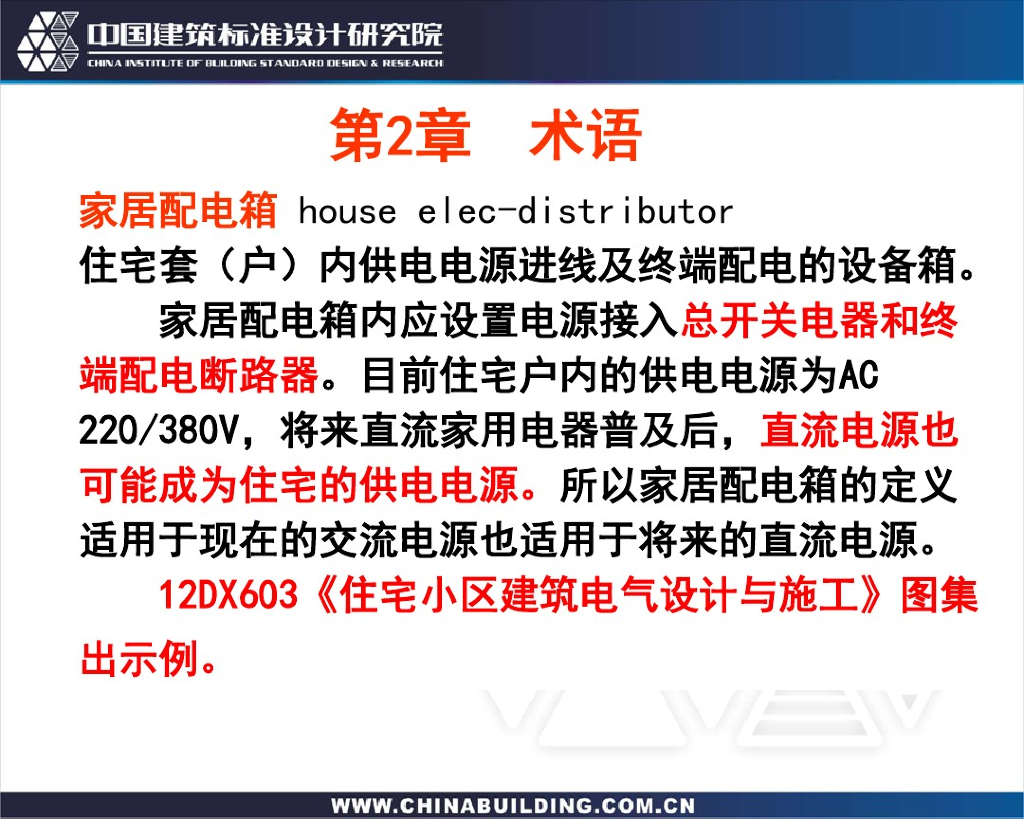 中国建筑标准设计研究院
CHINA INSTITUTE OF BUILDING STANDARD DESIGN & RESEARCH

第2章　术语

家居配电箱 house elec-distributor
住宅套（户）内供电电源进线及终端配电的设备箱。

家居配电箱内应设置电源接入总开关电器和终端配电断路器。目前住宅户内的供电电源为AC 220/380V，将来直流家用电器普及后，直流电源也可能成为住宅的供电电源。所以家居配电箱的定义适用于现在的交流电源也适用于将来的直流电源。

12DX603《住宅小区建筑电气设计与施工》图集出示例。

WWW.CHINABUILDING.COM.CN